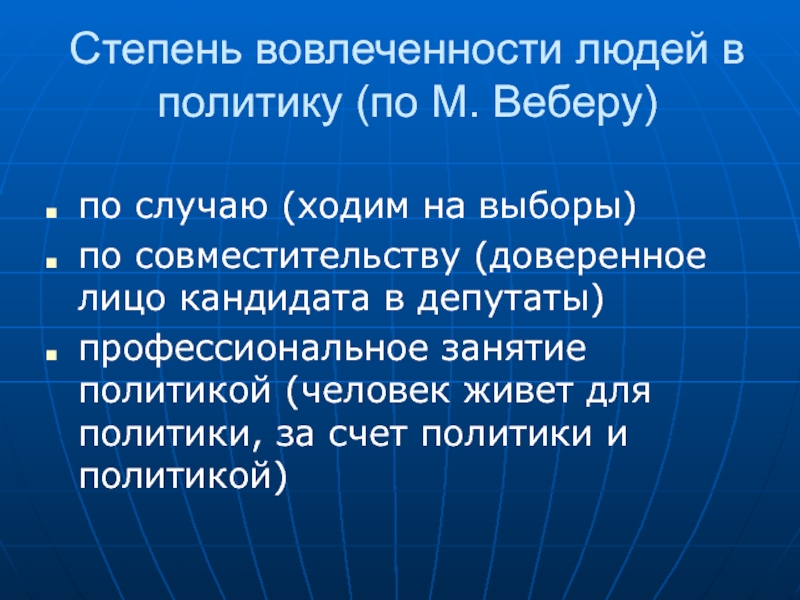 Степень вовлеченности людей в политику (по М. Веберу)

- по случаю (ходим на выборы)
- по совместительству (доверенное лицо кандидата в депутаты)
- профессиональное занятие политикой (человек живет для политики, за счет политики и политикой)